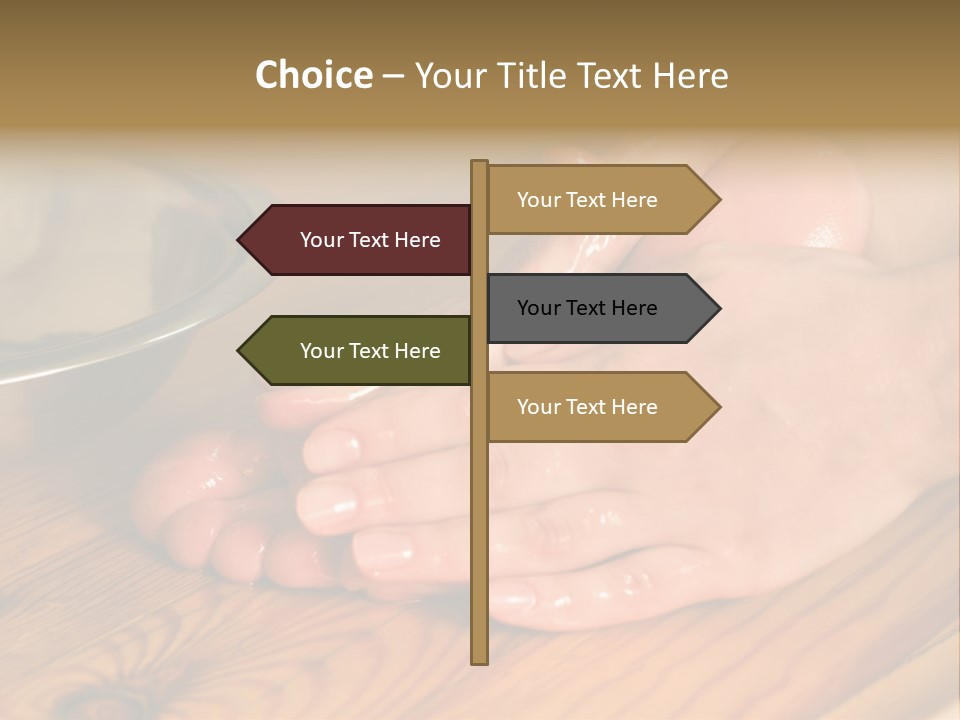 Choice – Your Title Text Here

Your Text Here

Your Text Here

Your Text Here

Your Text Here

Your Text Here